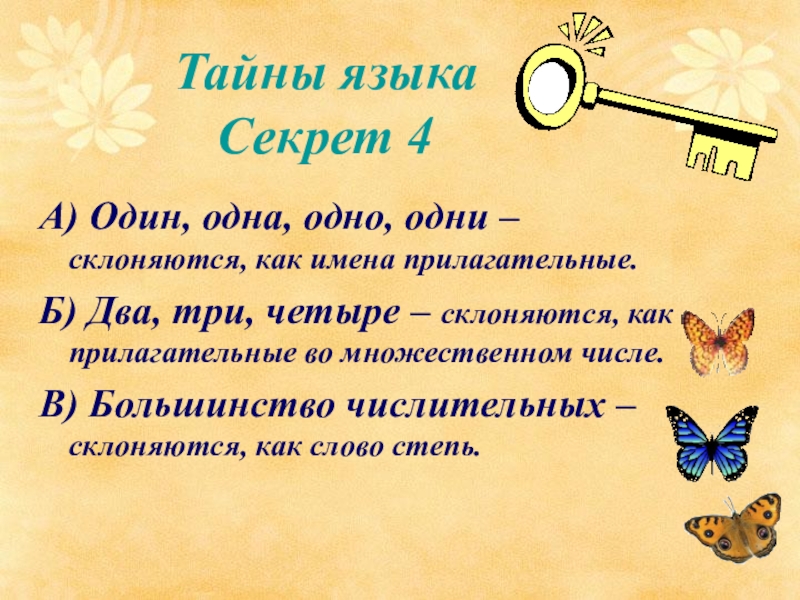 Тайны языка
Секрет 4

А) Один, одна, одно, одни – склоняются, как имена прилагательные.

Б) Два, три, четыре – склоняются, как прилагательные во множественном числе.

В) Большинство числительных – склоняются, как слово степь.